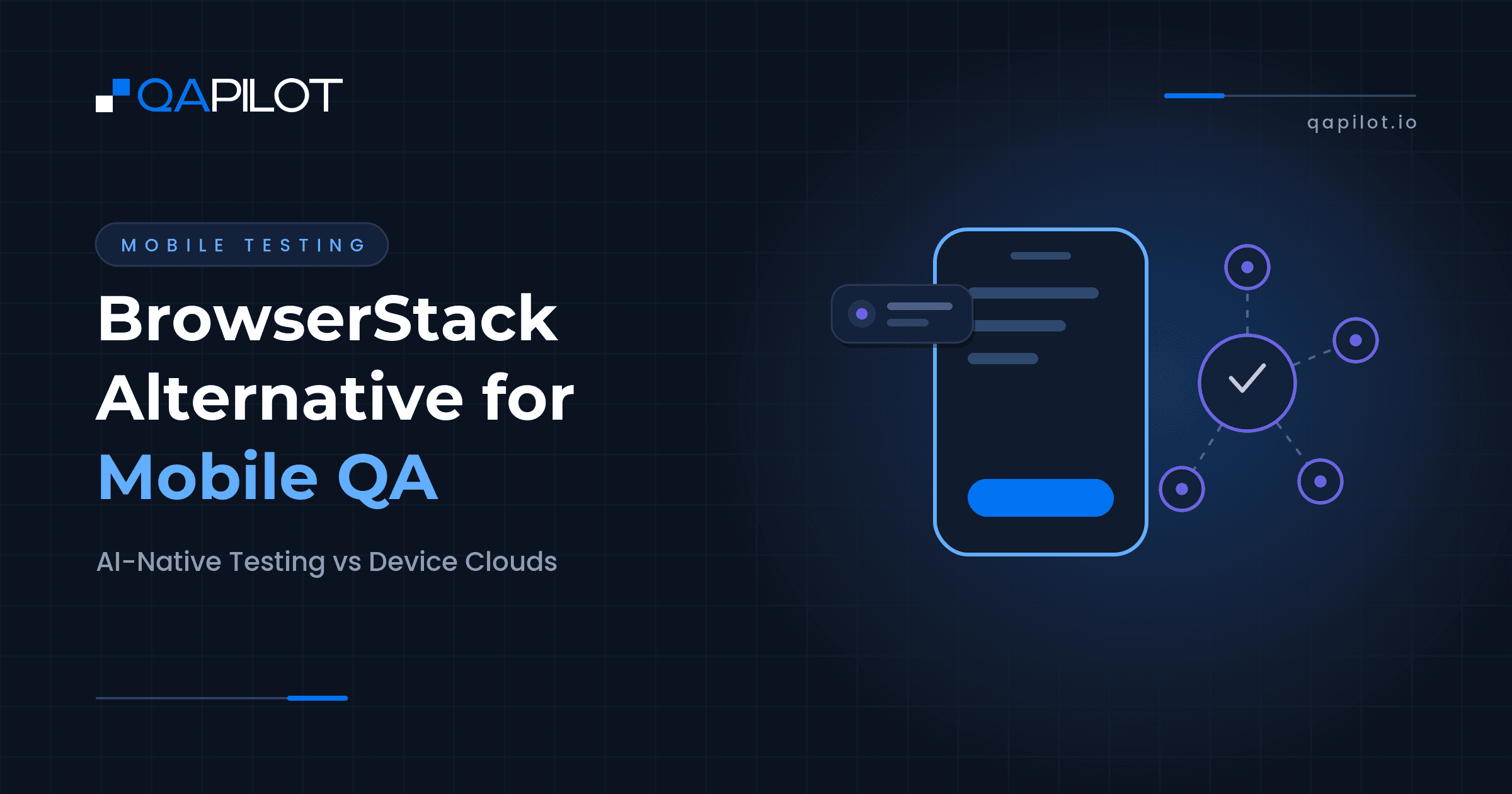 QAPILOT

qapilot.io

MOBILE TESTING

BrowserStack Alternative for Mobile QA

AI-Native Testing vs Device Clouds